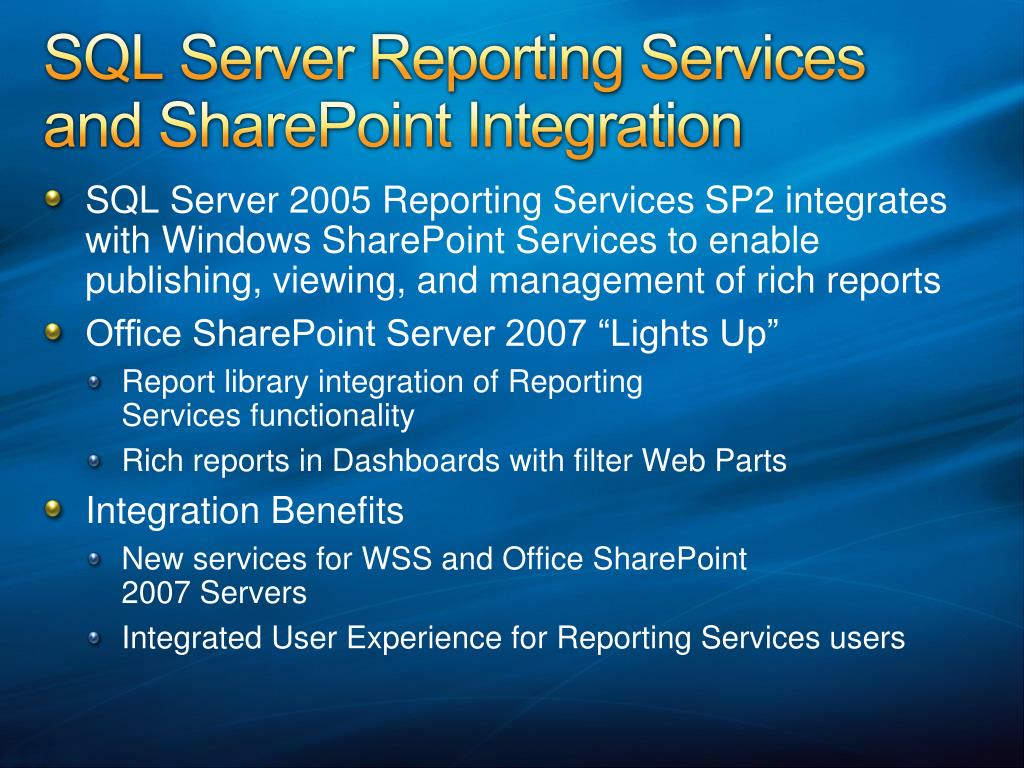 SQL Server Reporting Services and SharePoint Integration

SQL Server 2005 Reporting Services SP2 integrates with Windows SharePoint Services to enable publishing, viewing, and management of rich reports

Office SharePoint Server 2007 “Lights Up”

Report library integration of Reporting Services functionality

Rich reports in Dashboards with filter Web Parts

Integration Benefits

New services for WSS and Office SharePoint 2007 Servers

Integrated User Experience for Reporting Services users